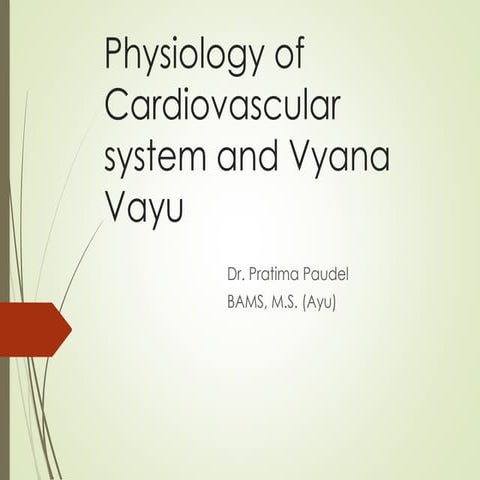 Physiology of Cardiovascular system and Vyana Vayu

Dr. Pratima Paudel

BAMS, M.S. (Ayu)